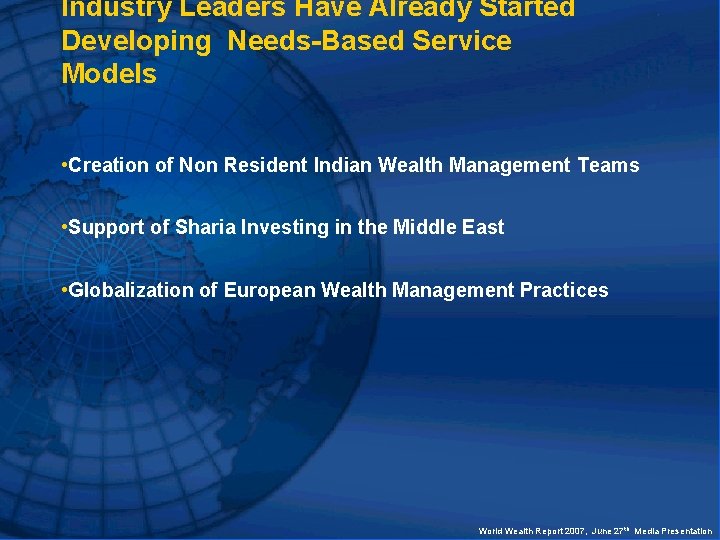 Industry Leaders Have Already Started Developing Needs-Based Service Models

•Creation of Non Resident Indian Wealth Management Teams

•Support of Sharia Investing in the Middle East

•Globalization of European Wealth Management Practices

World Wealth Report 2007, June 27$^{th}$ Media Presentation